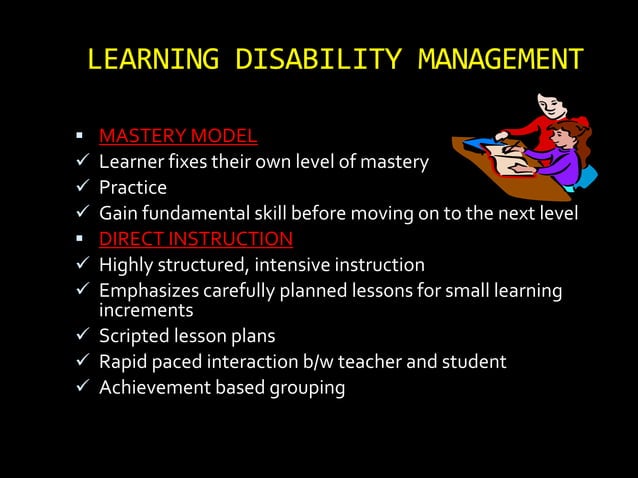 LEARNING DISABILITY MANAGEMENT

▪ MASTERY MODEL
✓ Learner fixes their own level of mastery
✓ Practice
✓ Gain fundamental skill before moving on to the next level
▪ DIRECT INSTRUCTION
✓ Highly structured, intensive instruction
✓ Emphasizes carefully planned lessons for small learning increments
✓ Scripted lesson plans
✓ Rapid paced interaction b/w teacher and student
✓ Achievement based grouping